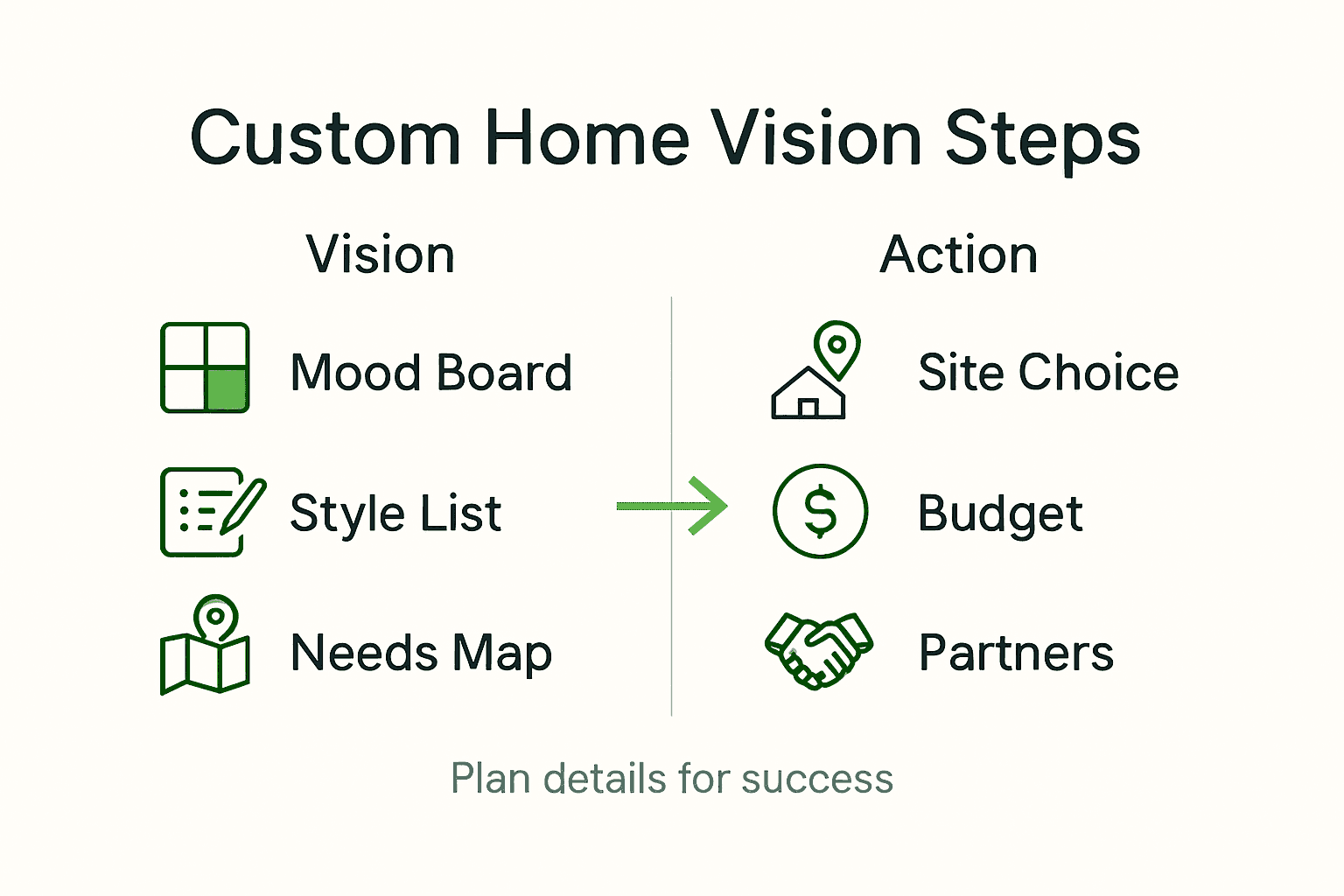 Custom Home Vision Steps

Vision

Mood Board

Style List

Needs Map

Action

Site Choice

$

Budget

Partners

Plan details for success